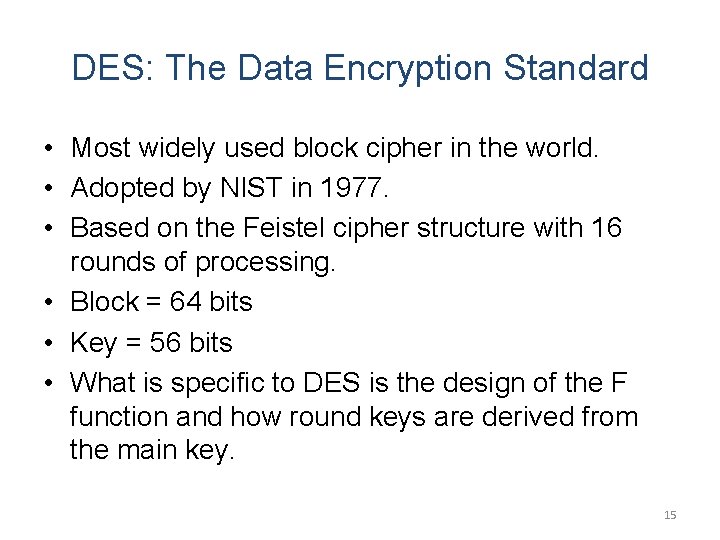 DES: The Data Encryption Standard

• Most widely used block cipher in the world.
• Adopted by NIST in 1977.
• Based on the Feistel cipher structure with 16 rounds of processing.
• Block = 64 bits
• Key = 56 bits
• What is specific to DES is the design of the F function and how round keys are derived from the main key.

15